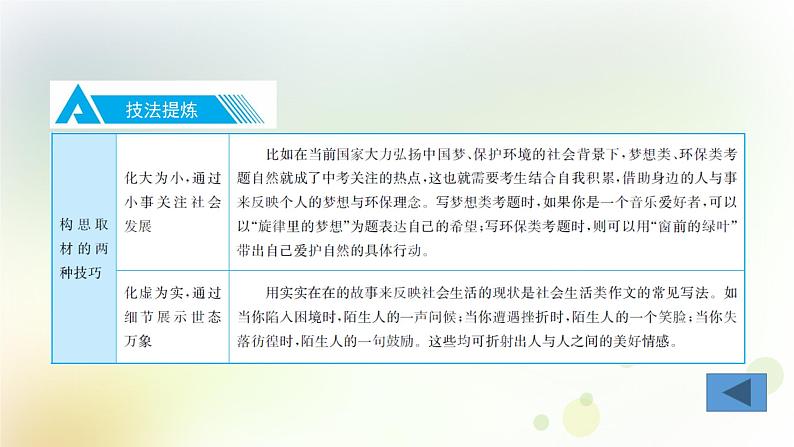 A 技法提炼

| 构思取材的两种技巧 | 化大为小，通过小事关注社会发展 | 比如在当前国家大力弘扬中国梦、保护环境的社会背景下，梦想类、环保类考题自然就成了中考关注的热点，这也就需要考生结合自我积累，借助身边的人与事来反映个人的梦想与环保理念。写梦想类考题时，如果你是一个音乐爱好者，可以以“旋律里的梦想”为题表达自己的希望；写环保类考题时，则可以用“窗前的绿叶”带出自己爱护自然的具体行动。 |
|---|---|---|
| | 化虚为实，通过细节展示世态万象 | 用实实在在的故事来反映社会生活的现状是社会生活类作文的常见写法。如当你陷入困境时，陌生人的一声问候；当你遭遇挫折时，陌生人的一个笑脸；当你失落彷徨时，陌生人的一句鼓励。这些均可折射出人与人之间的美好情感。 |